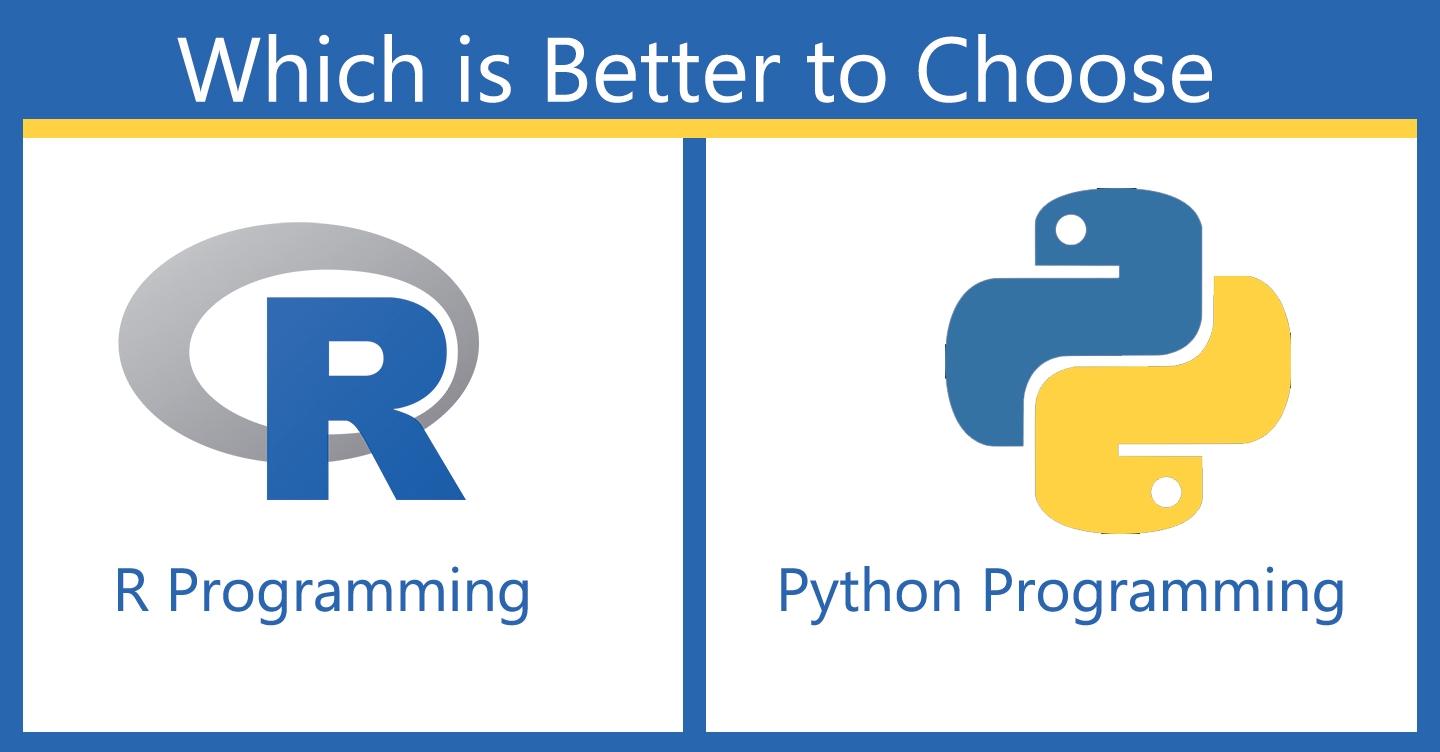 Which is Better to Choose

R

R Programming

Python Programming